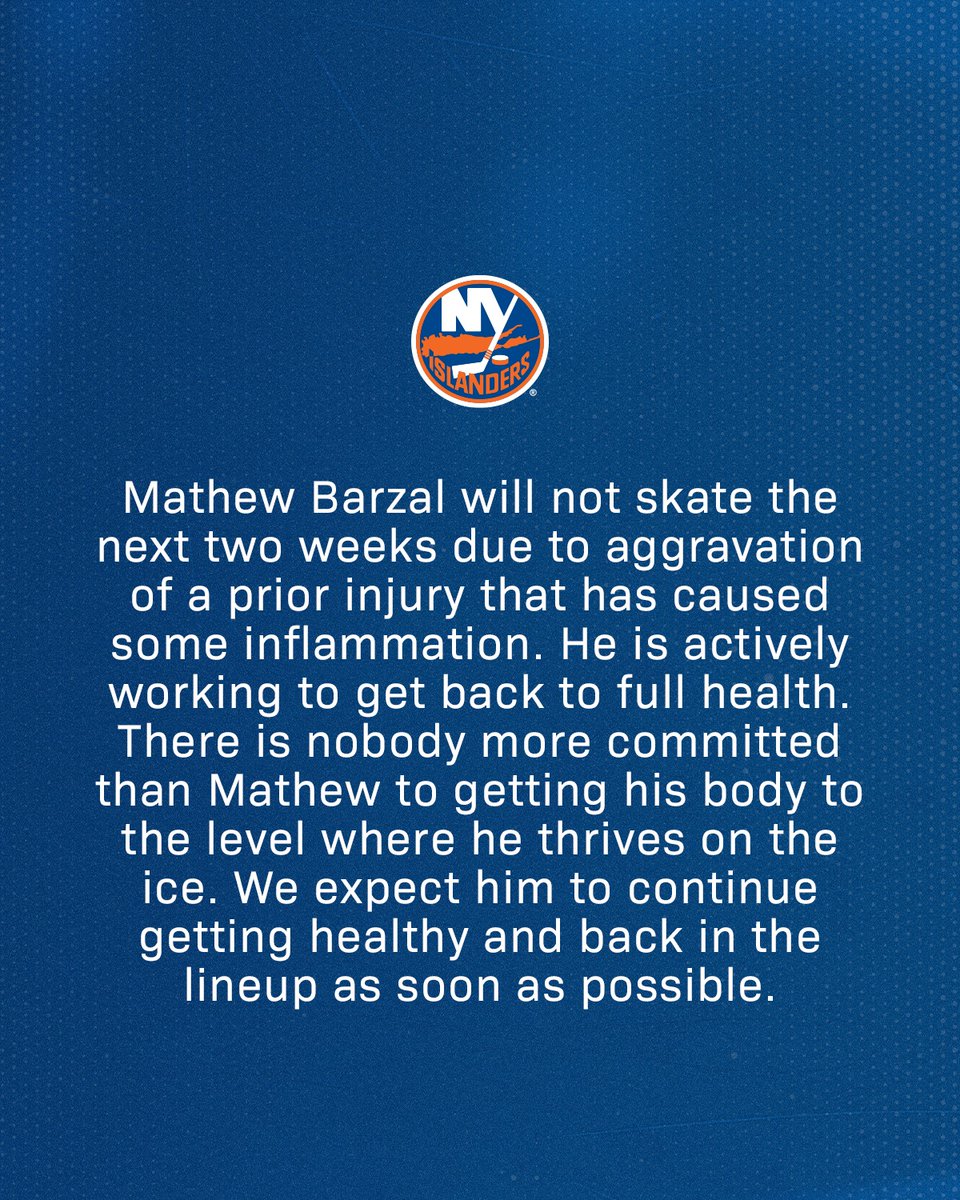 NY
ISLANDERS

Mathew Barzal will not skate the next two weeks due to aggravation of a prior injury that has caused some inflammation. He is actively working to get back to full health. There is nobody more committed than Mathew to getting his body to the level where he thrives on the ice. We expect him to continue getting healthy and back in the lineup as soon as possible.